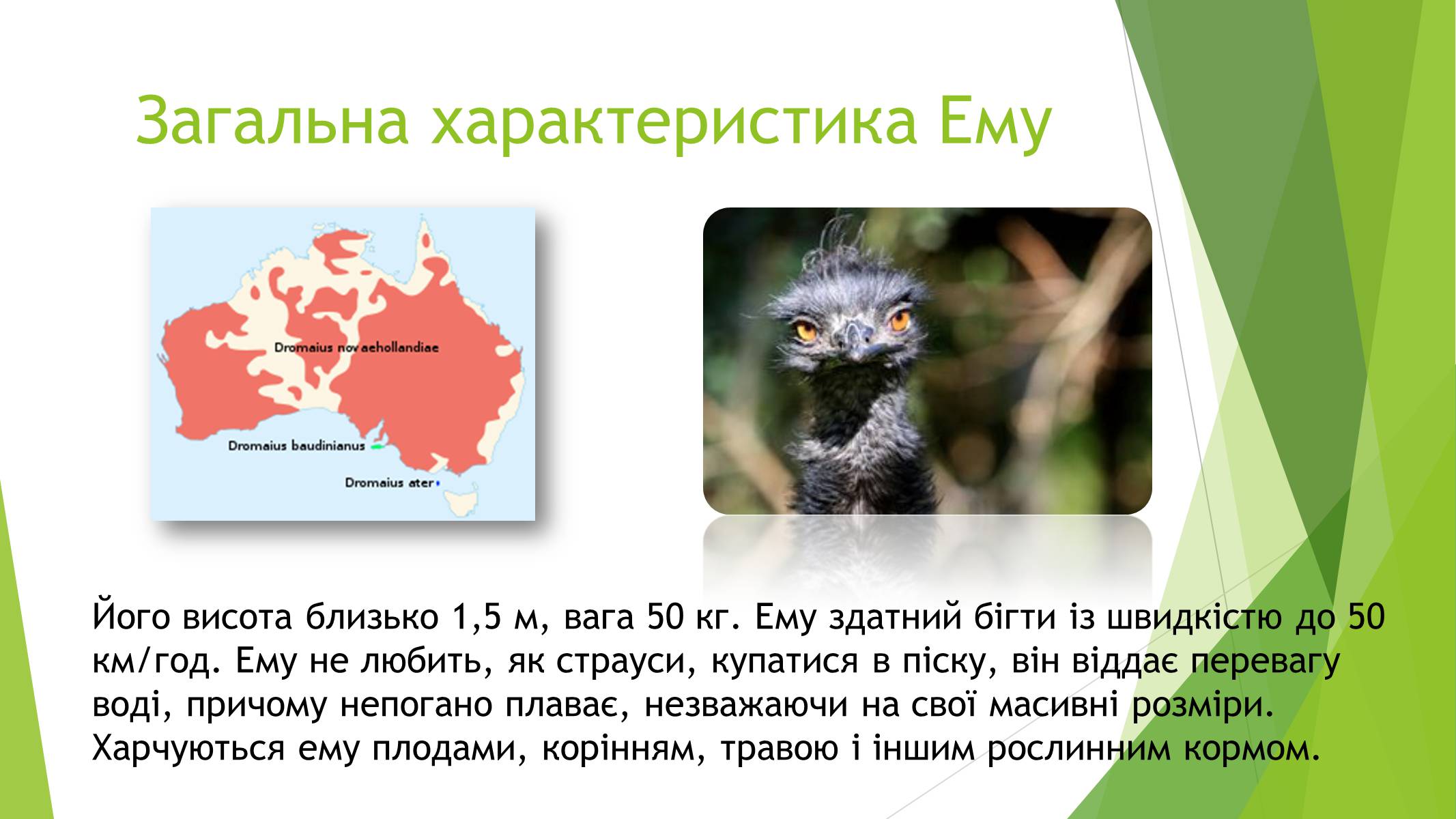 Загальна характеристика Ему

Dromaius novaehollandiae
Dromaius baudinianus
Dromaius ater

Його висота близько 1,5 м, вага 50 кг. Ему здатний бігти із швидкістю до 50 км/год. Ему не любить, як страуси, купатися в піску, він віддає перевагу воді, причому непогано плаває, незважаючи на свої масивні розміри. Харчуються ему плодами, корінням, травою і іншим рослинним кормом.